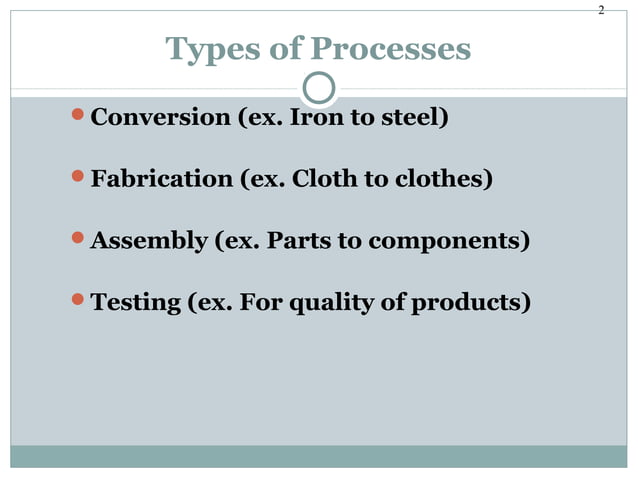 2

Types of Processes

• Conversion (ex. Iron to steel)

• Fabrication (ex. Cloth to clothes)

• Assembly (ex. Parts to components)

• Testing (ex. For quality of products)